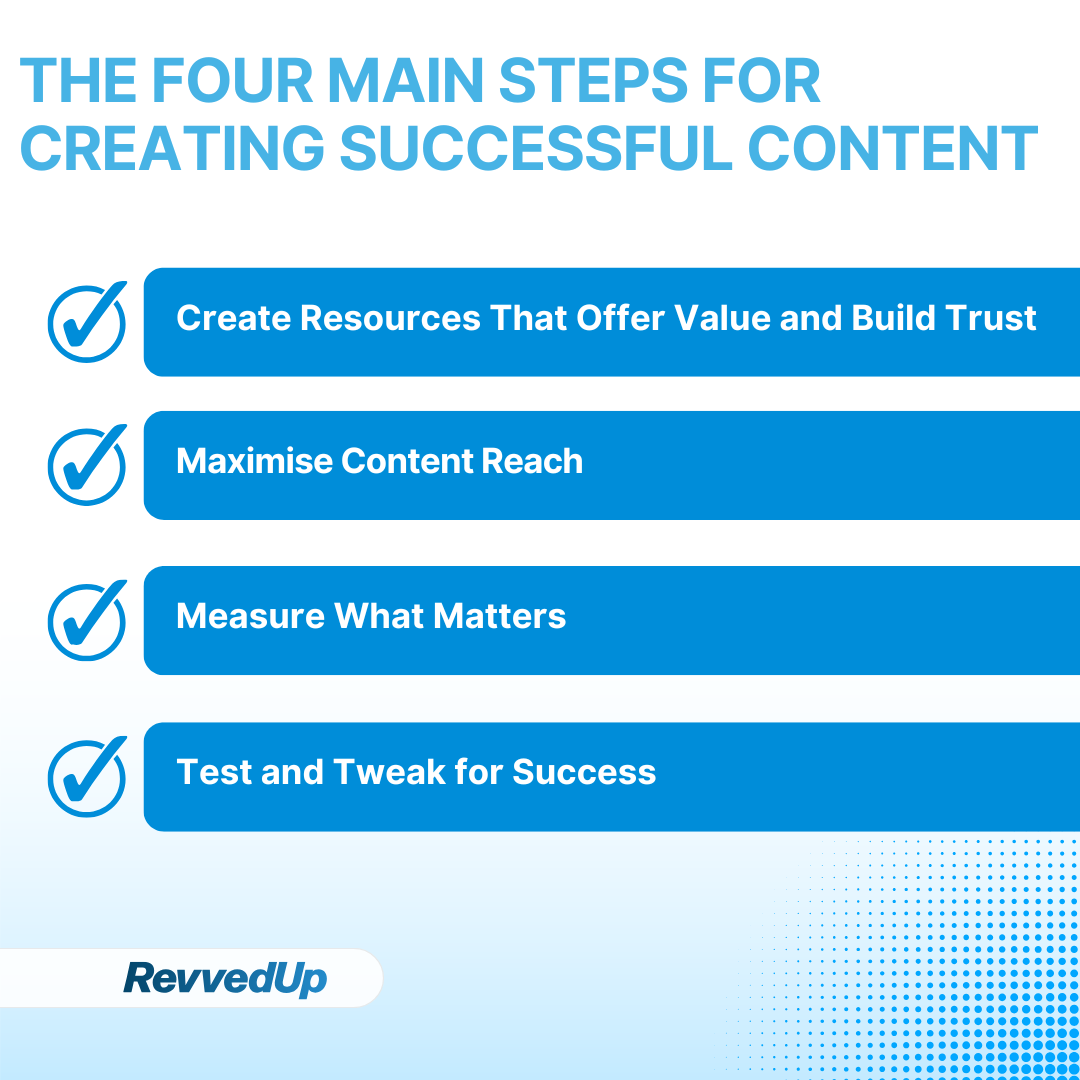 THE FOUR MAIN STEPS FOR CREATING SUCCESSFUL CONTENT

Create Resources That Offer Value and Build Trust

Maximise Content Reach

Measure What Matters

Test and Tweak for Success

RevvedUp